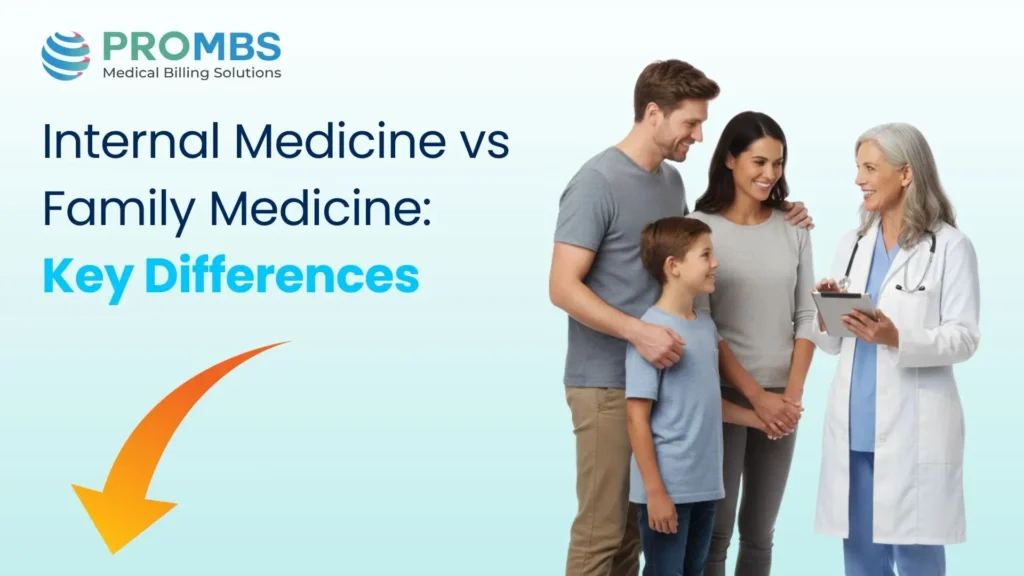 PROMBS
Medical Billing Solutions

Internal Medicine vs Family Medicine: Key Differences